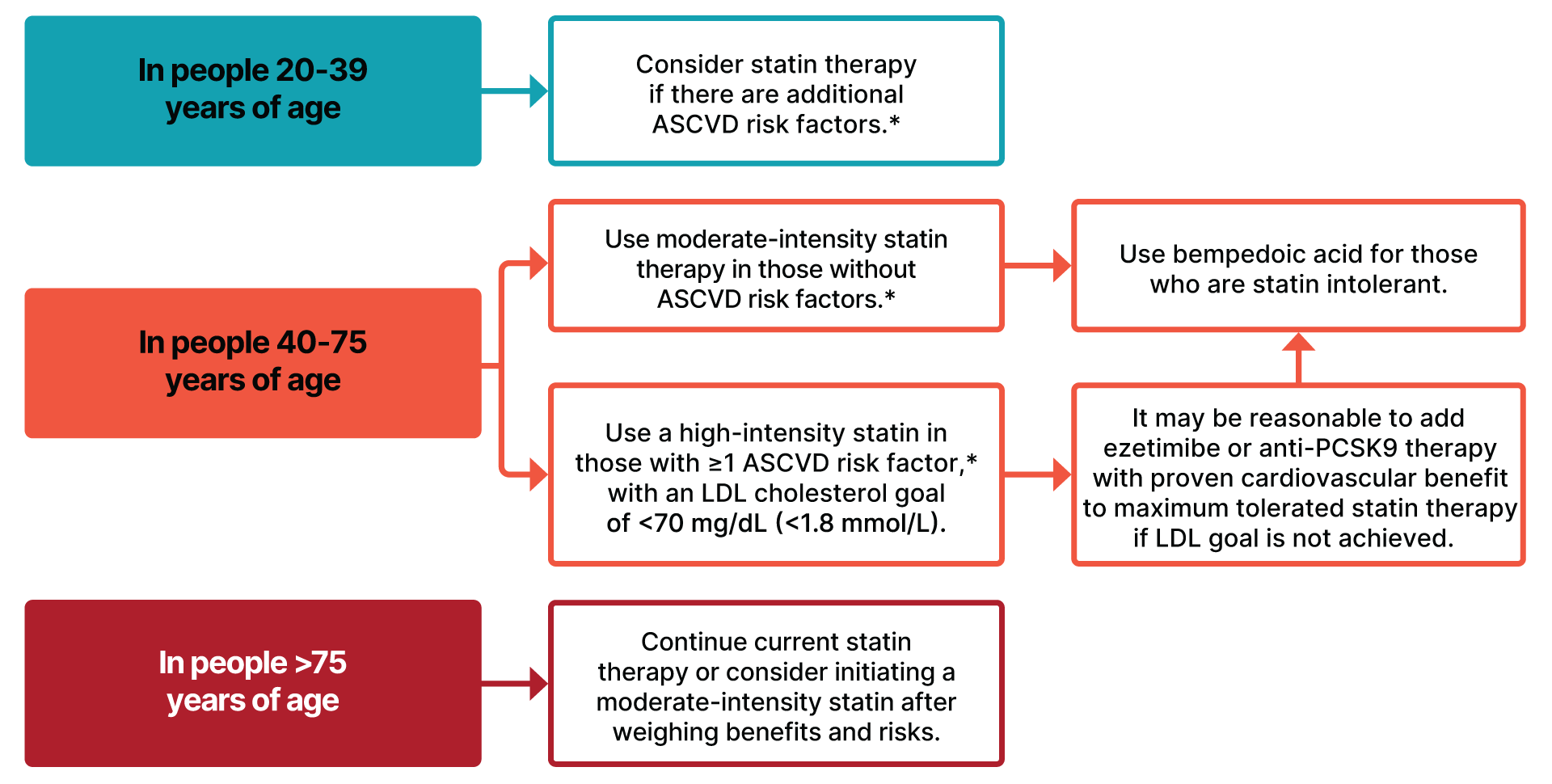 In people 20-39 years of age

Consider statin therapy if there are additional ASCVD risk factors.*

In people 40-75 years of age

Use moderate-intensity statin therapy in those without ASCVD risk factors.*

Use bempedoic acid for those who are statin intolerant.

Use a high-intensity statin in those with ≥1 ASCVD risk factor,* with an LDL cholesterol goal of <70 mg/dL (<1.8 mmol/L).

It may be reasonable to add ezetimibe or anti-PCSK9 therapy with proven cardiovascular benefit to maximum tolerated statin therapy if LDL goal is not achieved.

In people >75 years of age

Continue current statin therapy or consider initiating a moderate-intensity statin after weighing benefits and risks.